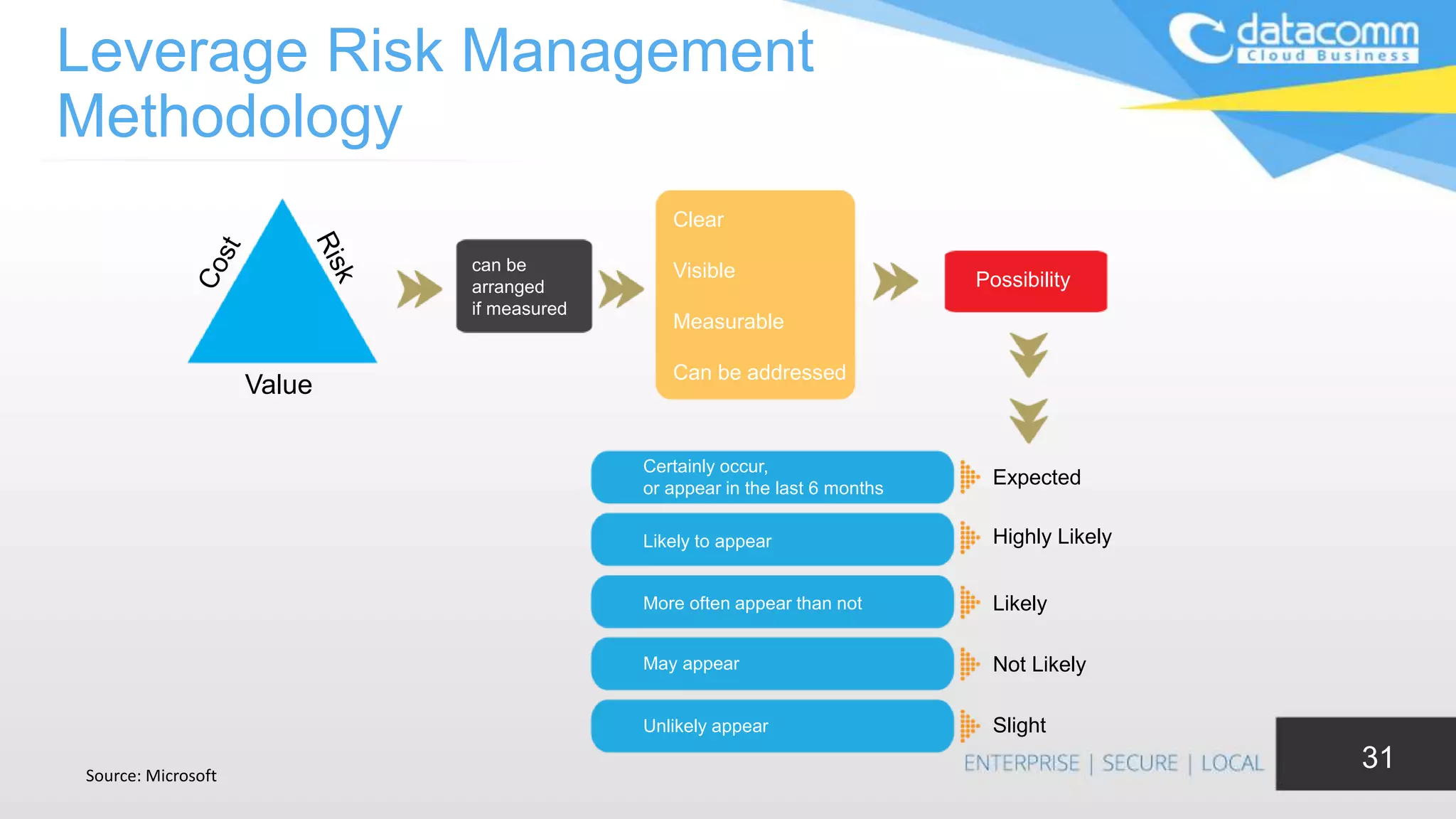 Leverage Risk Management Methodology

datacomm
Cloud Business

Cost
Risk
Value

can be arranged if measured

Clear

Visible

Measurable

Can be addressed

Possibility

Certainly occur, or appear in the last 6 months
Expected

Likely to appear
Highly Likely

More often appear than not
Likely

May appear
Not Likely

Unlikely appear
Slight

Source: Microsoft

ENTERPRISE | SECURE | LOCAL

31